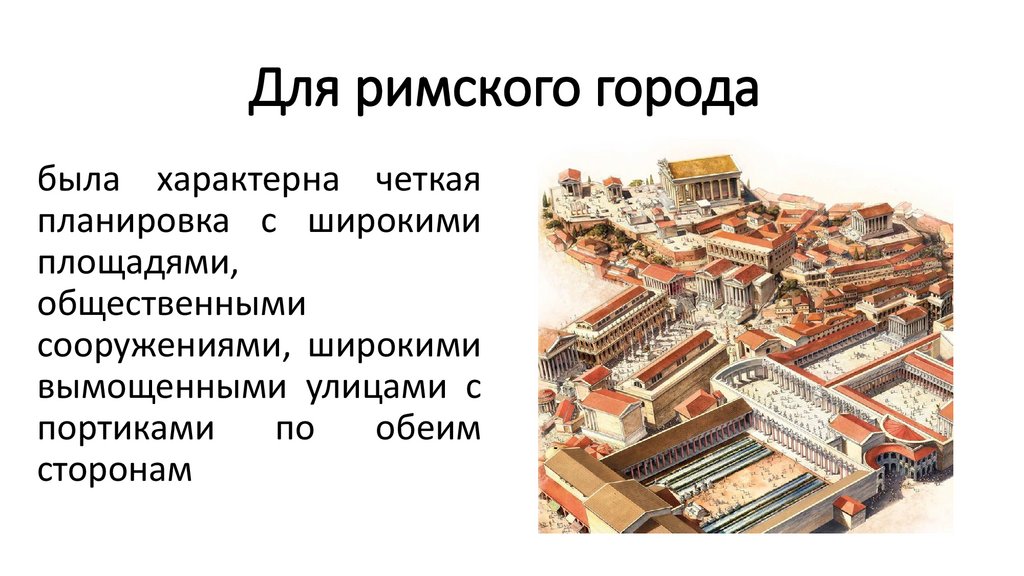 Для римского города

была характерна четкая планировка с широкими площадями, общественными сооружениями, широкими вымощенными улицами с портиками по обеим сторонам